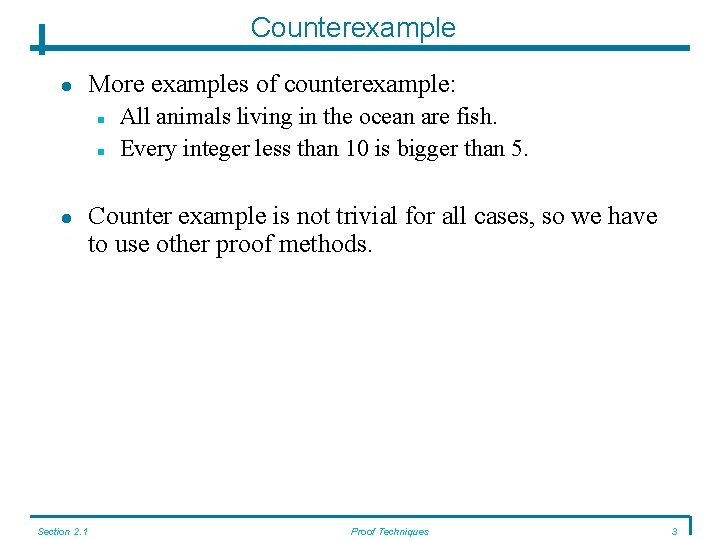 Counterexample

- More examples of counterexample:
  - All animals living in the ocean are fish.
  - Every integer less than 10 is bigger than 5.

- Counter example is not trivial for all cases, so we have to use other proof methods.

Section 2.1 Proof Techniques 3